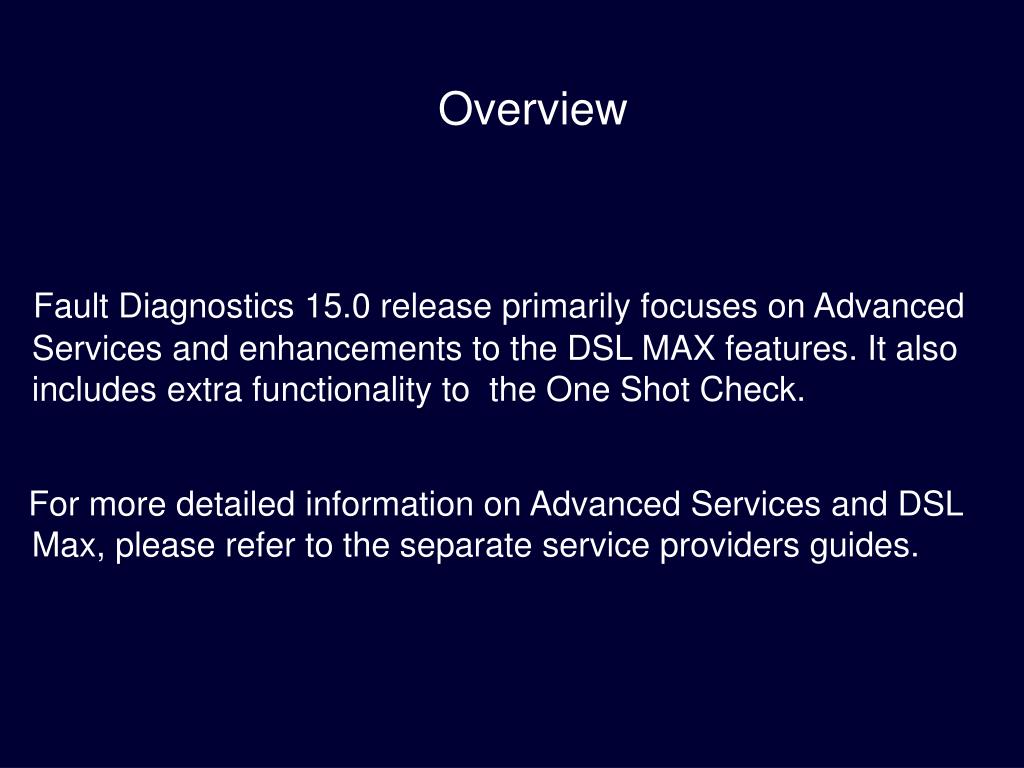 Overview

Fault Diagnostics 15.0 release primarily focuses on Advanced Services and enhancements to the DSL MAX features. It also includes extra functionality to  the One Shot Check.

For more detailed information on Advanced Services and DSL Max, please refer to the separate service providers guides.